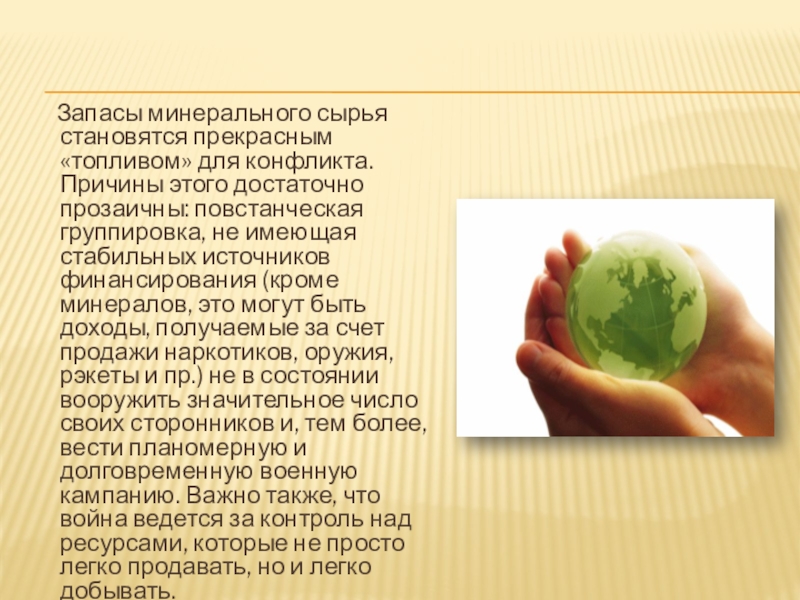 Запасы минерального сырья становятся прекрасным «топливом» для конфликта. Причины этого достаточно прозаичны: повстанческая группировка, не имеющая стабильных источников финансирования (кроме минералов, это могут быть доходы, получаемые за счет продажи наркотиков, оружия, рэкеты и пр.) не в состоянии вооружить значительное число своих сторонников и, тем более, вести планомерную и долговременную военную кампанию. Важно также, что война ведется за контроль над ресурсами, которые не просто легко продавать, но и легко добывать.